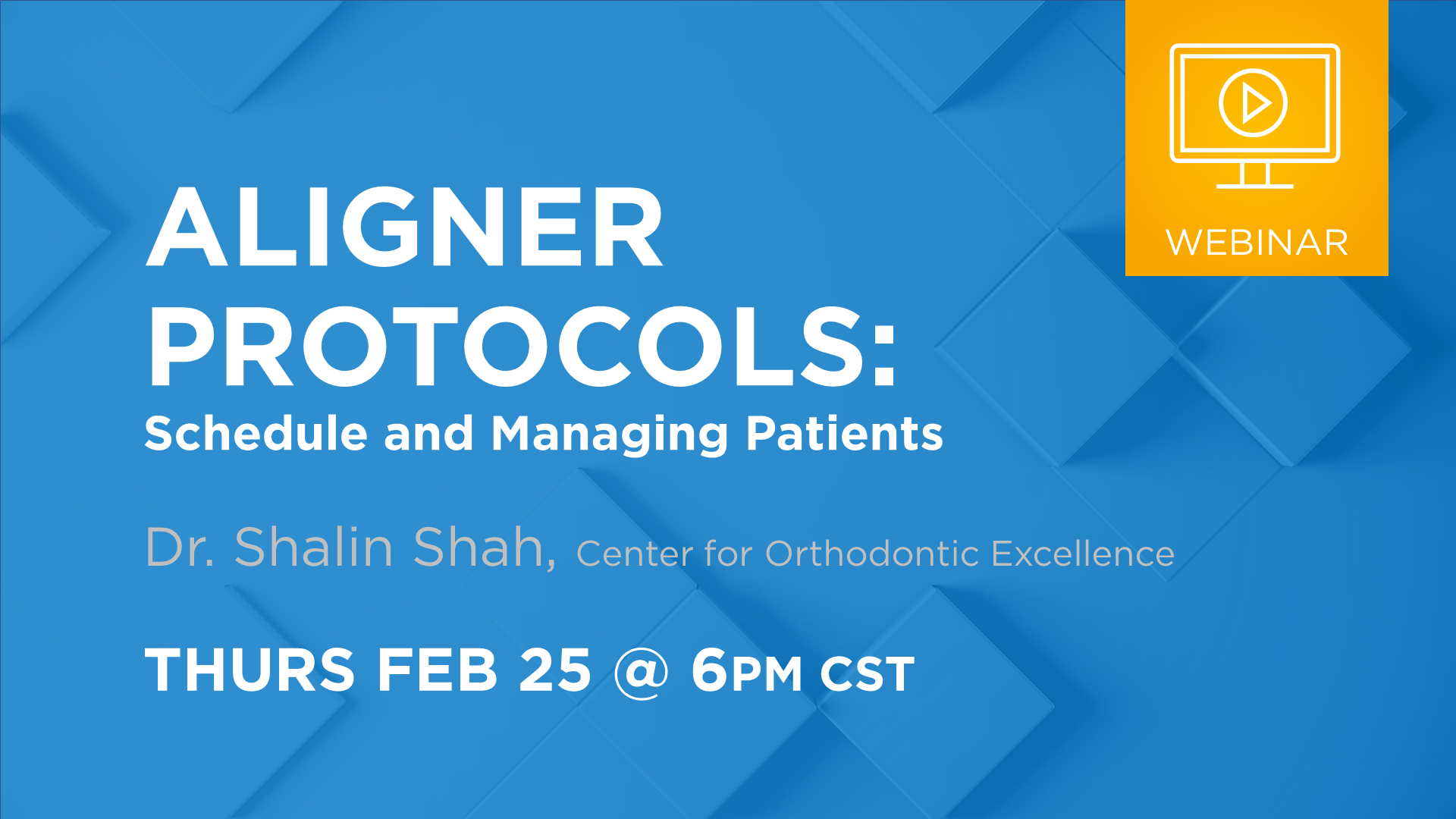 WEBINAR

ALIGNER PROTOCOLS:
Schedule and Managing Patients

Dr. Shalin Shah, Center for Orthodontic Excellence

THURS FEB 25 @ 6PM CST